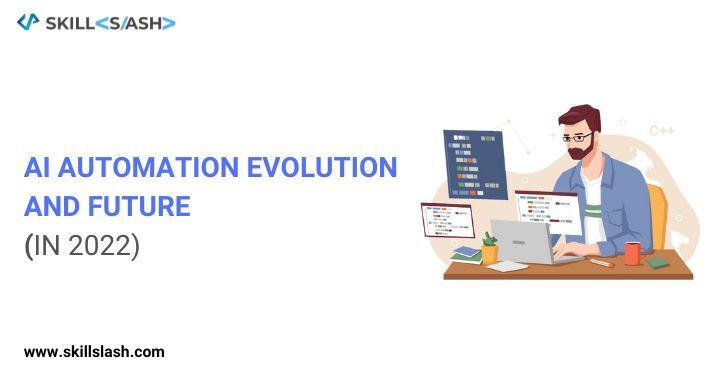 SKILL<S/ASH>

AI AUTOMATION EVOLUTION AND FUTURE
(IN 2022)

C++

www.skillslash.com